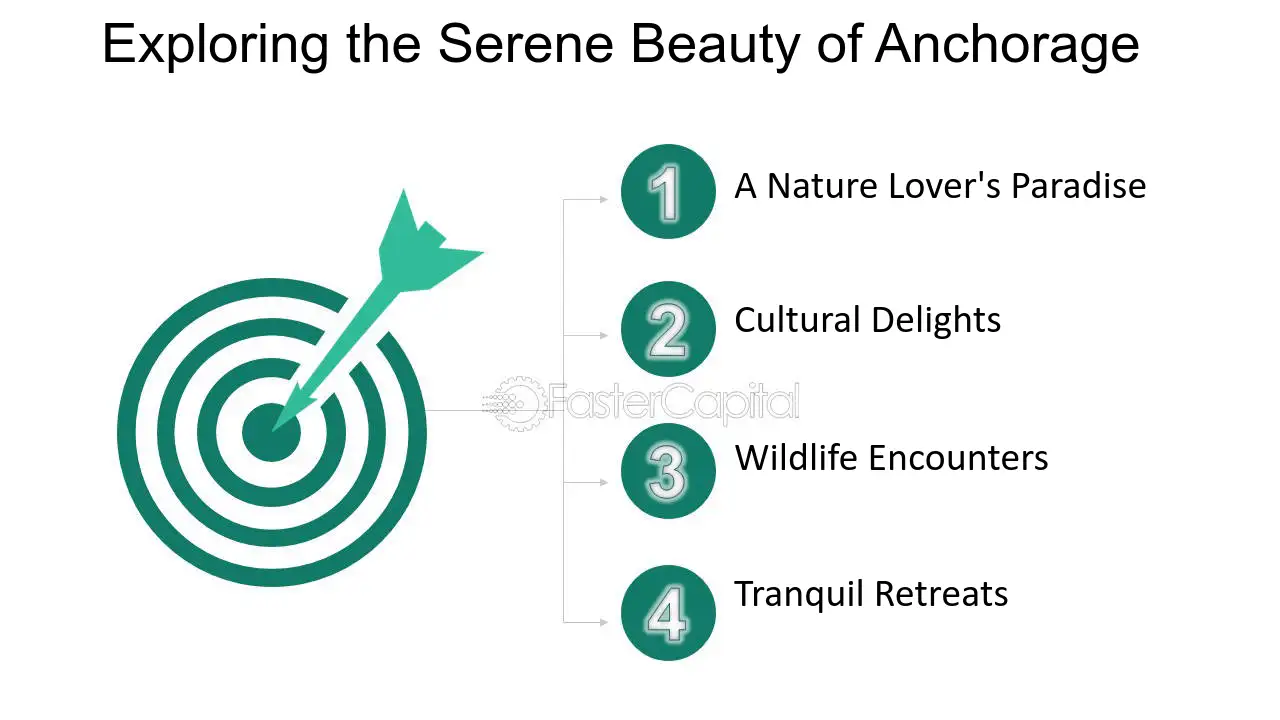 Exploring the Serene Beauty of Anchorage

1 A Nature Lover's Paradise

2 Cultural Delights

FasterCapital

3 Wildlife Encounters

4 Tranquil Retreats